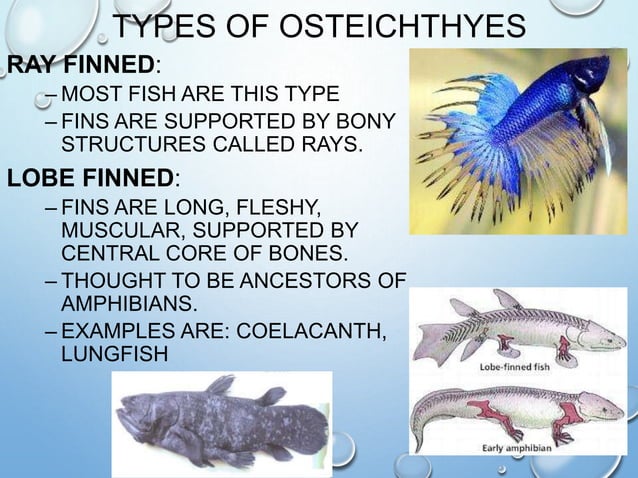 TYPES OF OSTEICHTHYES

RAY FINNED:

– MOST FISH ARE THIS TYPE

– FINS ARE SUPPORTED BY BONY STRUCTURES CALLED RAYS.

LOBE FINNED:

– FINS ARE LONG, FLESHY, MUSCULAR, SUPPORTED BY CENTRAL CORE OF BONES.

– THOUGHT TO BE ANCESTORS OF AMPHIBIANS.

– EXAMPLES ARE: COELACANTH, LUNGFISH

Lobe-finned fish

Early amphibian